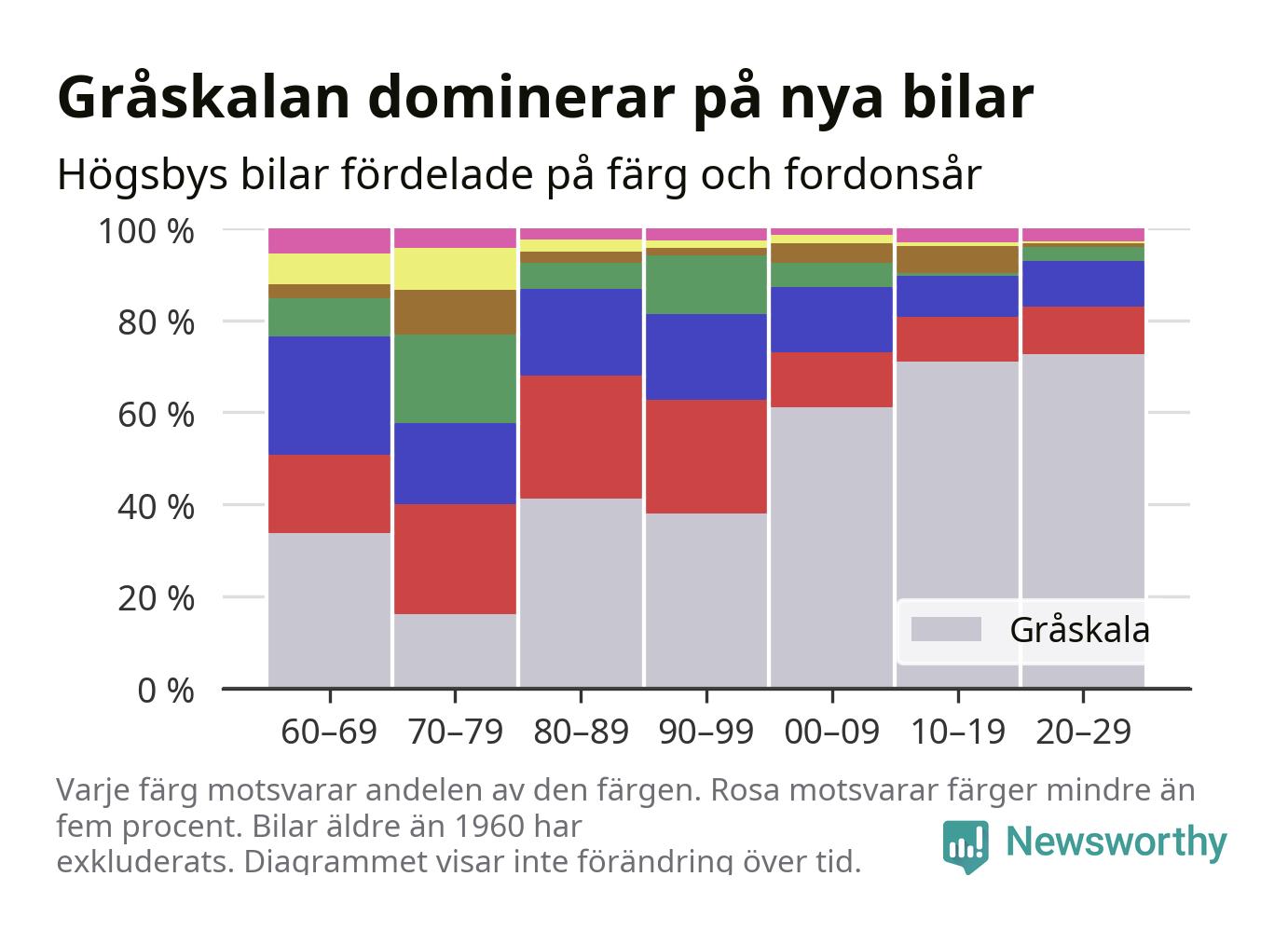 Gråskalan dominerar på nya bilar

Högsbys bilar fördelade på färg och fordonsår

100 %
80 %
60 %
40 %
20 %
0 %

Gråskala

60–69 70–79 80–89 90–99 00–09 10–19 20–29

Varje färg motsvarar andelen av den färgen. Rosa motsvarar färger mindre än fem procent. Bilar äldre än 1960 har exkluderats. Diagrammet visar inte förändring över tid.

Newsworthy